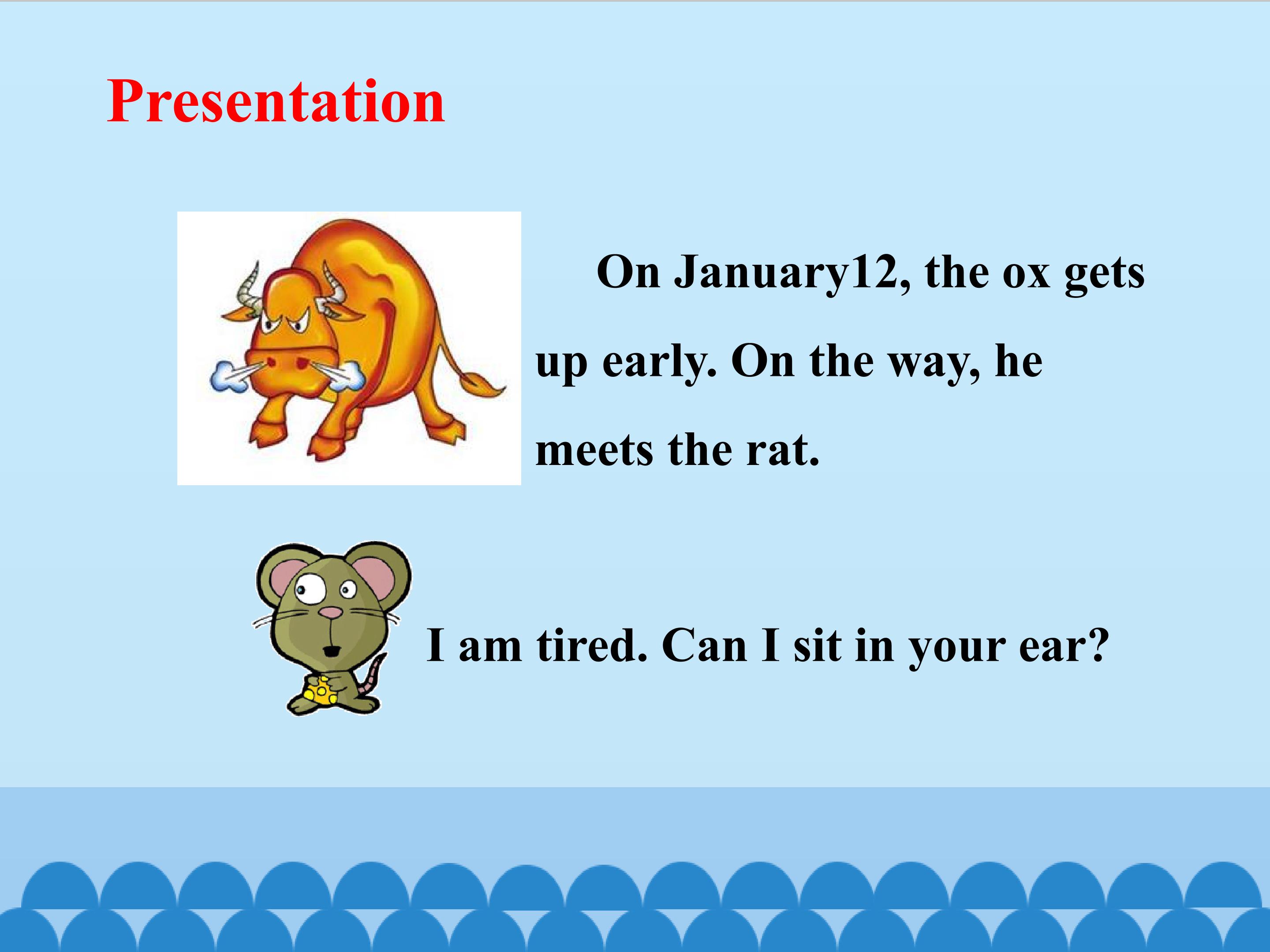 Presentation

On January12, the ox gets up early. On the way, he meets the rat.

I am tired. Can I sit in your ear?